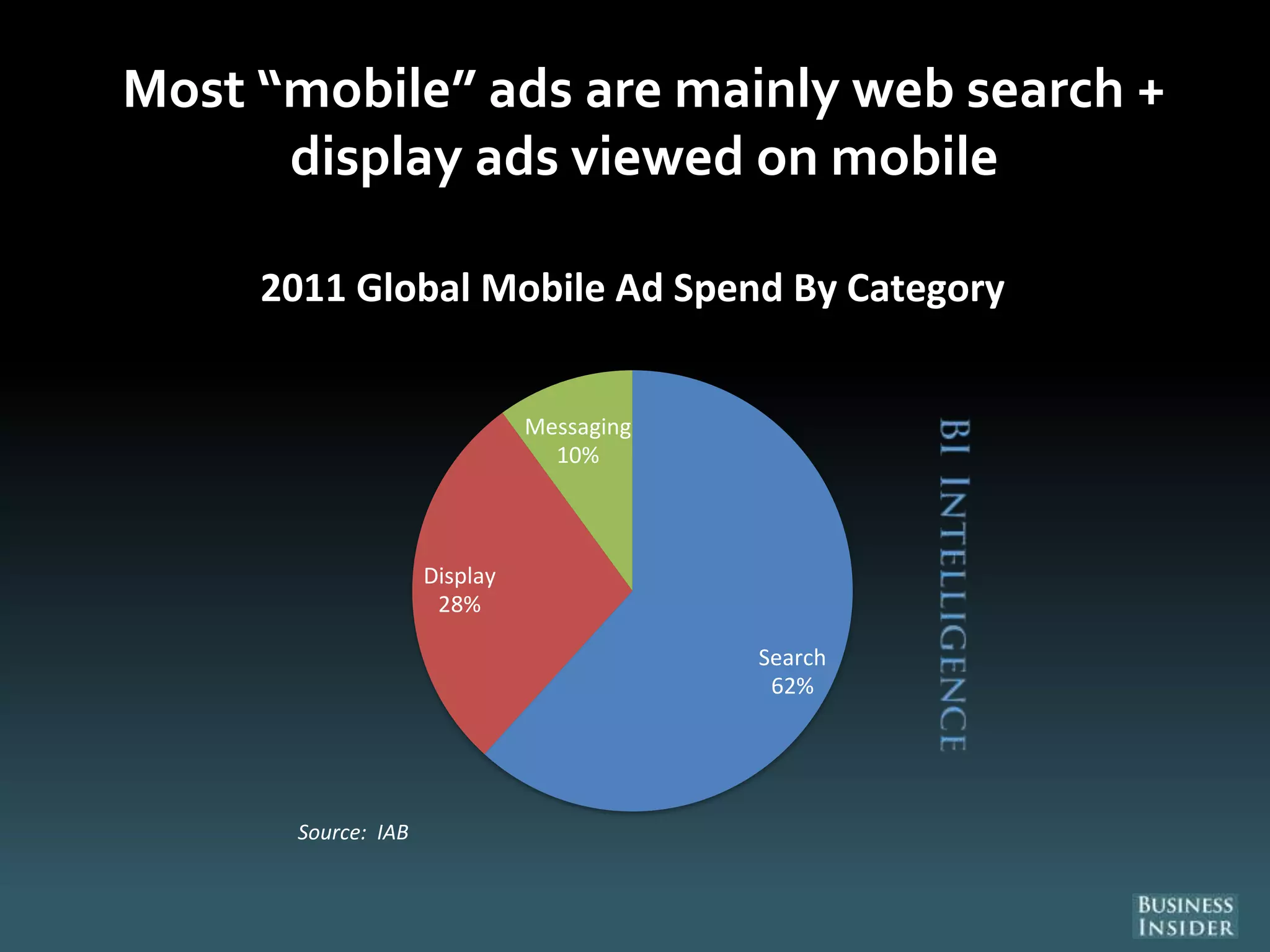 Most “mobile” ads are mainly web search + display ads viewed on mobile

2011 Global Mobile Ad Spend By Category

Messaging 10%

Display 28%

Search 62%

BI INTELLIGENCE

Source: IAB

BUSINESS INSIDER